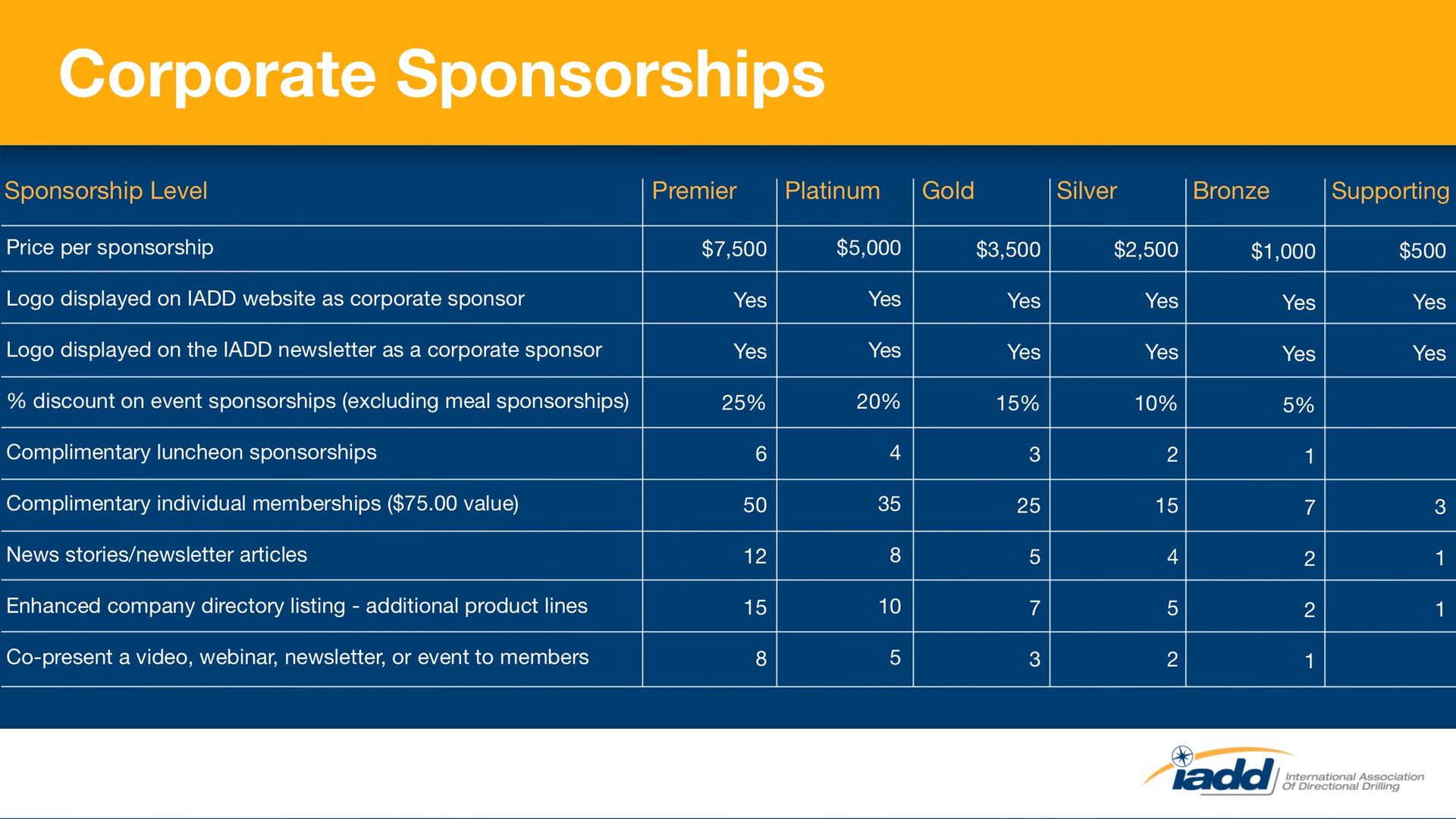 Corporate Sponsorships

| Sponsorship Level | Premier | Platinum | Gold | Silver | Bronze | Supporting |
|---|---|---|---|---|---|---|
| Price per sponsorship | \$7,500 | \$5,000 | \$3,500 | \$2,500 | \$1,000 | \$500 |
| Logo displayed on IADD website as corporate sponsor | Yes | Yes | Yes | Yes | Yes | Yes |
| Logo displayed on the IADD newsletter as a corporate sponsor | Yes | Yes | Yes | Yes | Yes | Yes |
| % discount on event sponsorships (excluding meal sponsorships) | 25% | 20% | 15% | 10% | 5% | |
| Complimentary luncheon sponsorships | 6 | 4 | 3 | 2 | 1 | |
| Complimentary individual memberships (\$75.00 value) | 50 | 35 | 25 | 15 | 7 | 3 |
| News stories/newsletter articles | 12 | 8 | 5 | 4 | 2 | 1 |
| Enhanced company directory listing - additional product lines | 15 | 10 | 7 | 5 | 2 | 1 |
| Co-present a video, webinar, newsletter, or event to members | 8 | 5 | 3 | 2 | 1 | |

iadd International Association Of Directional Drilling